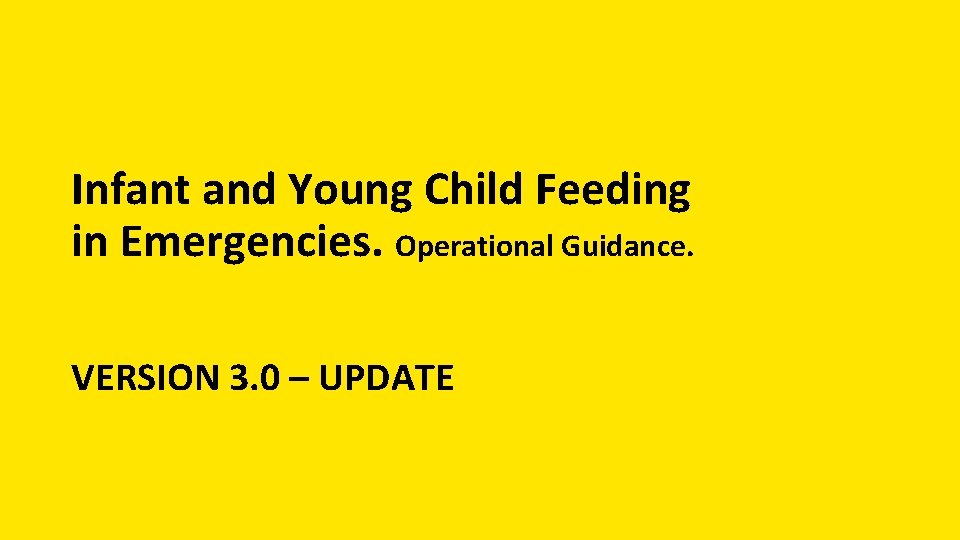 Infant and Young Child Feeding in Emergencies. Operational Guidance.

VERSION 3.0 – UPDATE